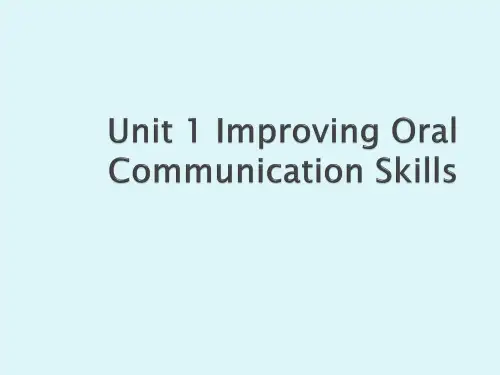 Unit 1 Improving Oral Communication Skills